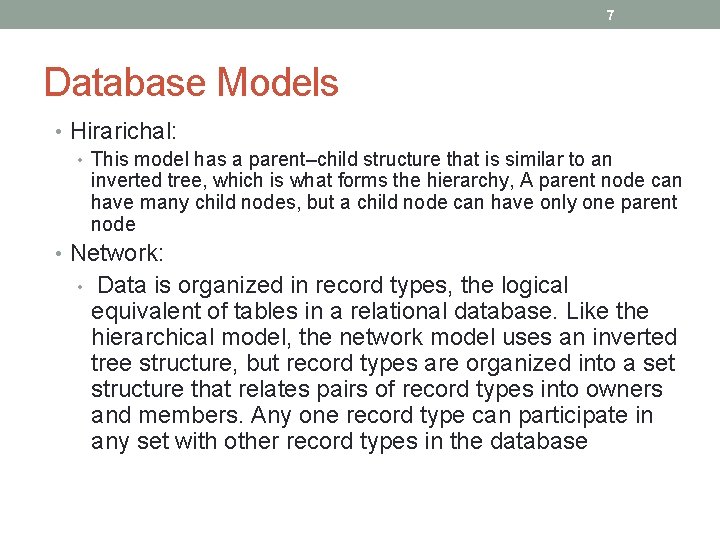 7

Database Models

• Hirarichal:
  • This model has a parent–child structure that is similar to an inverted tree, which is what forms the hierarchy, A parent node can have many child nodes, but a child node can have only one parent node

• Network:
  • Data is organized in record types, the logical equivalent of tables in a relational database. Like the hierarchical model, the network model uses an inverted tree structure, but record types are organized into a set structure that relates pairs of record types into owners and members. Any one record type can participate in any set with other record types in the database